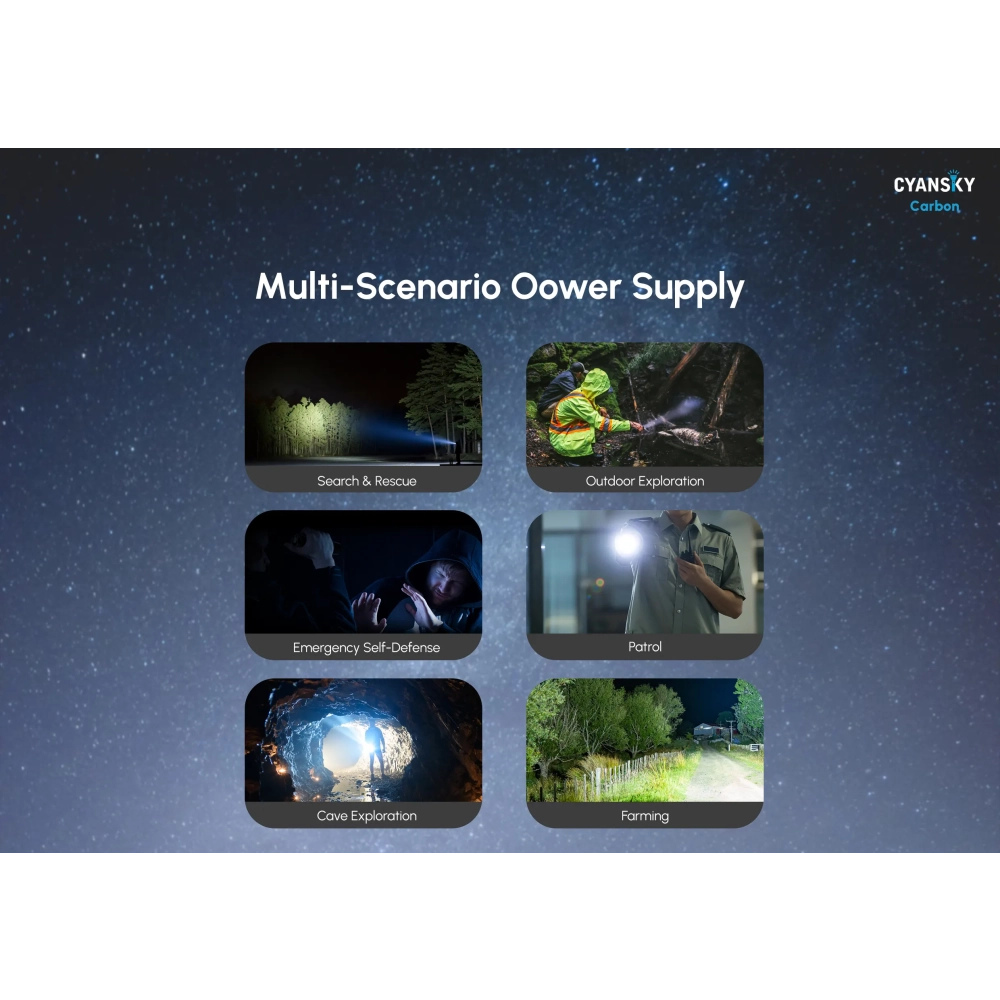 CYANSKY
Carbon

Multi-Scenario Oower Supply

Search & Rescue

Outdoor Exploration

Emergency Self-Defense

Patrol

Cave Exploration

Farming